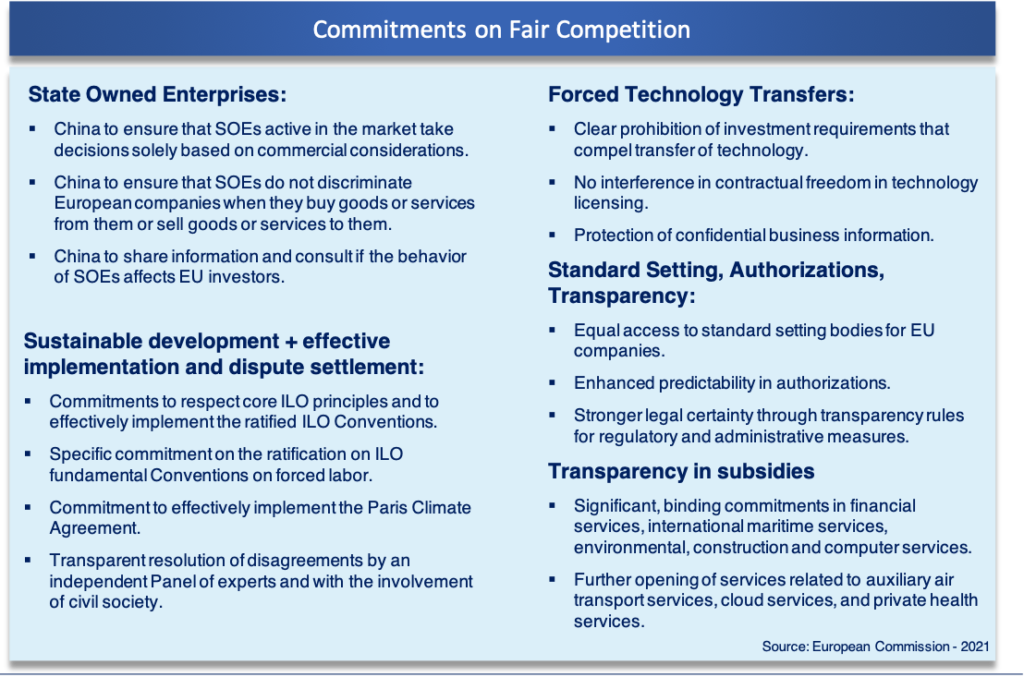 Commitments on Fair Competition

State Owned Enterprises:

▪ China to ensure that SOEs active in the market take decisions solely based on commercial considerations.

▪ China to ensure that SOEs do not discriminate European companies when they buy goods or services from them or sell goods or services to them.

▪ China to share information and consult if the behavior of SOEs affects EU investors.

Sustainable development + effective implementation and dispute settlement:

▪ Commitments to respect core ILO principles and to effectively implement the ratified ILO Conventions.

▪ Specific commitment on the ratification on ILO fundamental Conventions on forced labor.

▪ Commitment to effectively implement the Paris Climate Agreement.

▪ Transparent resolution of disagreements by an independent Panel of experts and with the involvement of civil society.

Forced Technology Transfers:

▪ Clear prohibition of investment requirements that compel transfer of technology.

▪ No interference in contractual freedom in technology licensing.

▪ Protection of confidential business information.

Standard Setting, Authorizations, Transparency:

▪ Equal access to standard setting bodies for EU companies.

▪ Enhanced predictability in authorizations.

▪ Stronger legal certainty through transparency rules for regulatory and administrative measures.

Transparency in subsidies

▪ Significant, binding commitments in financial services, international maritime services, environmental, construction and computer services.

▪ Further opening of services related to auxiliary air transport services, cloud services, and private health services.

Source: European Commission - 2021